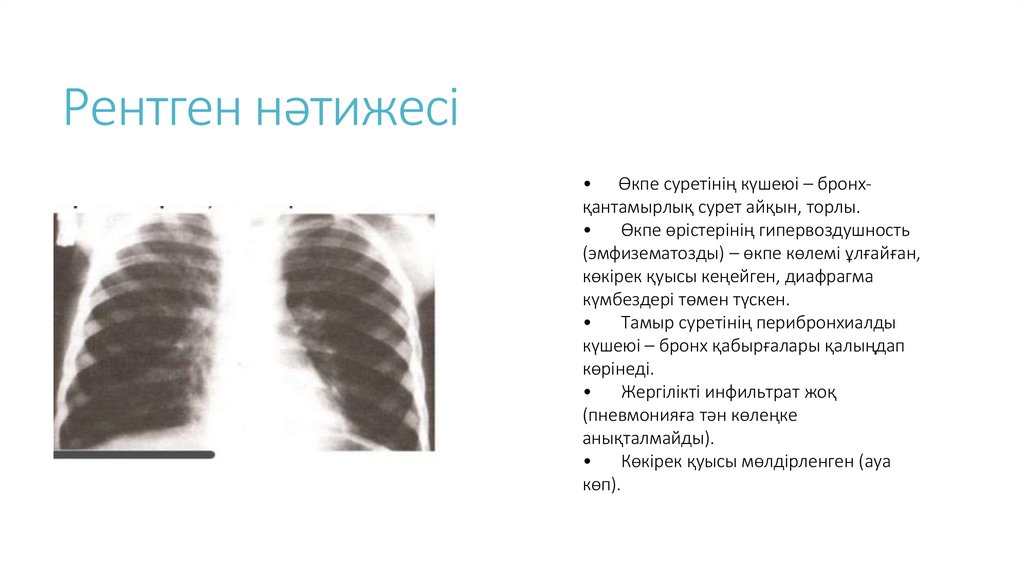 Рентген нәтижесі

• Өкпе суретінің күшеюі – бронх-қантамырлық сурет айқын, торлы.
• Өкпе өрістерінің гипервоздушность (эмфизематозды) – өкпе көлемі ұлғайған, көкірек қуысы кеңейген, диафрагма күмбездері төмен түскен.
• Тамыр суретінің перибронхиалды күшеюі – бронх қабырғалары қалыңдап көрінеді.
• Жергілікті инфильтрат жоқ (пневмонияға тән көлеңке анықталмайды).
• Көкірек қуысы мөлдірленген (ауа көп).